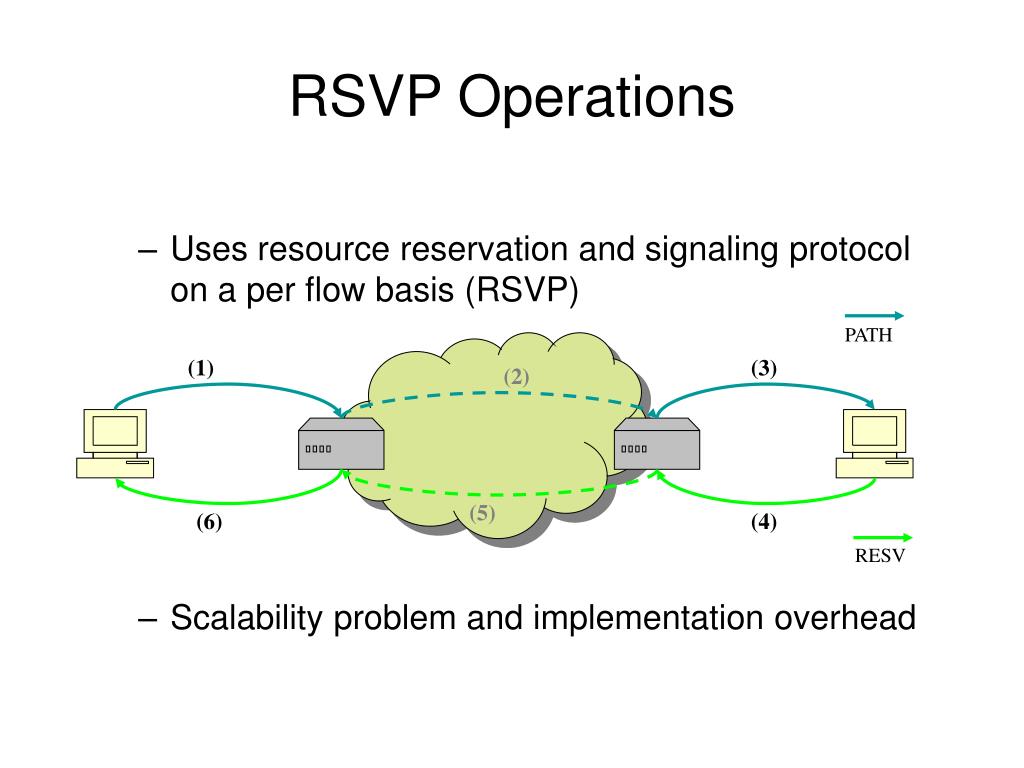 RSVP Operations

– Uses resource reservation and signaling protocol on a per flow basis (RSVP)

PATH

(1)

(2)

(3)

(6)

(5)

(4)

RESV

– Scalability problem and implementation overhead